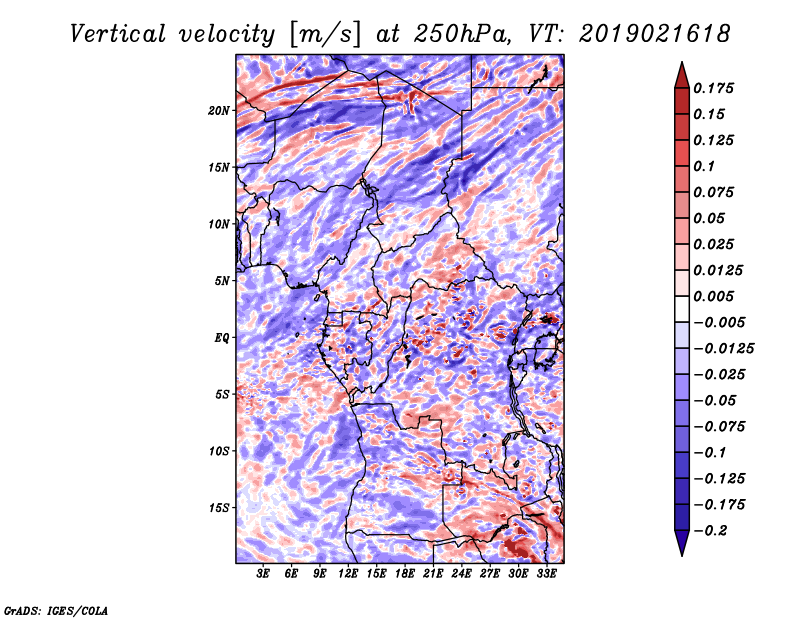 Vertical velocity [m/s] at 250hPa, VT: 2019021618

20N
15N
10N
5N
EQ
5S
10S
15S

3E 6E 9E 12E 15E 18E 21E 24E 27E 30E 33E

0.175
0.15
0.125
0.1
0.075
0.05
0.025
0.0125
0.005
−0.005
−0.0125
−0.025
−0.05
−0.075
−0.1
−0.125
−0.175
−0.2

GrADS: IGES/COLA